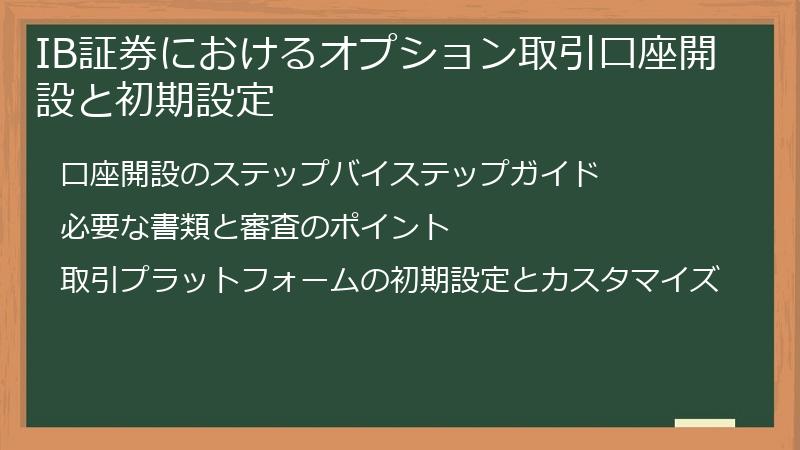 IB証券におけるオプション取引口座開設と初期設定

口座開設のステップバイステップガイド

必要な書類と審査のポイント

取引プラットフォームの初期設定とカスタマイズ